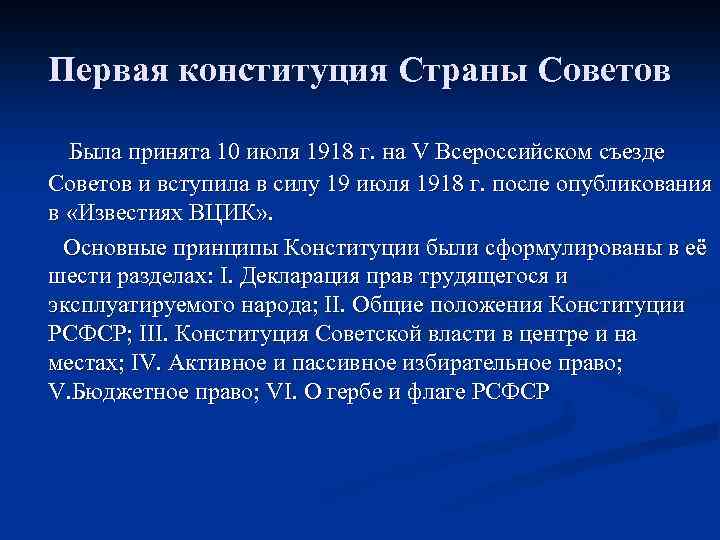 Первая конституция Страны Советов

Была принята 10 июля 1918 г. на V Всероссийском съезде Советов и вступила в силу 19 июля 1918 г. после опубликования в «Известиях ВЦИК».

Основные принципы Конституции были сформулированы в её шести разделах: I. Декларация прав трудящегося и эксплуатируемого народа; II. Общие положения Конституции РСФСР; III. Конституция Советской власти в центре и на местах; IV. Активное и пассивное избирательное право; V.Бюджетное право; VI. О гербе и флаге РСФСР